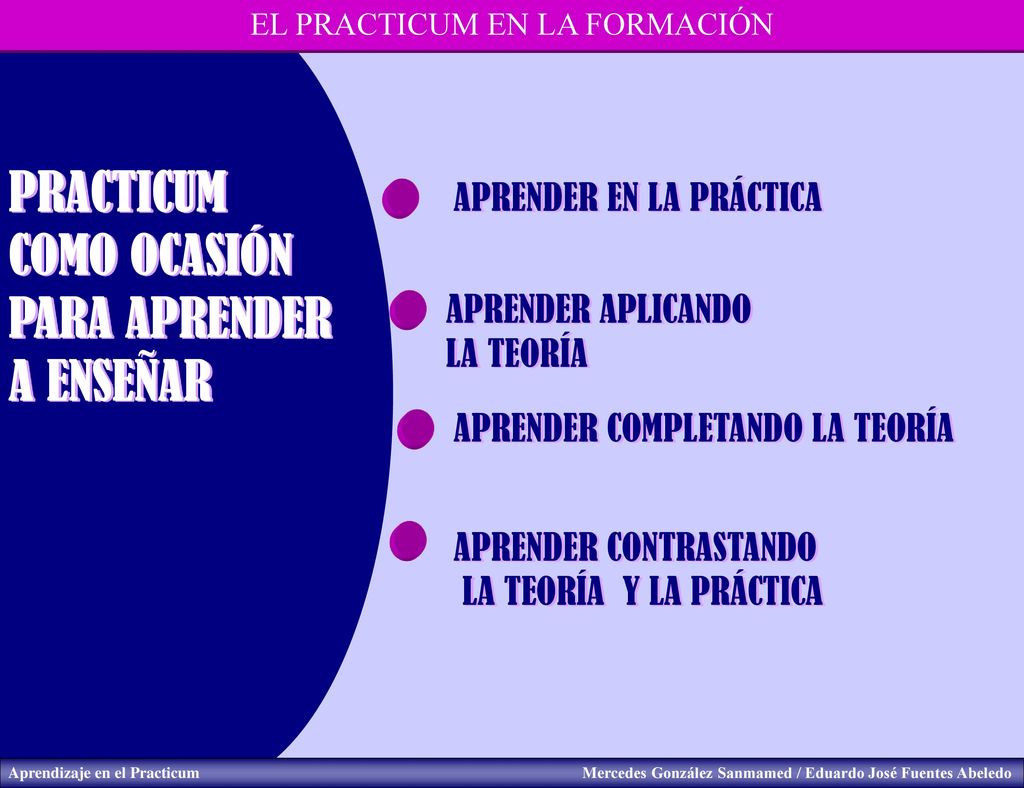 EL PRACTICUM EN LA FORMACIÓN

PRACTICUM COMO OCASIÓN PARA APRENDER A ENSEÑAR

APRENDER EN LA PRÁCTICA

APRENDER APLICANDO LA TEORÍA

APRENDER COMPLETANDO LA TEORÍA

APRENDER CONTRASTANDO LA TEORÍA Y LA PRÁCTICA

Aprendizaje en el Practicum

Mercedes González Sanmamed / Eduardo José Fuentes Abeledo